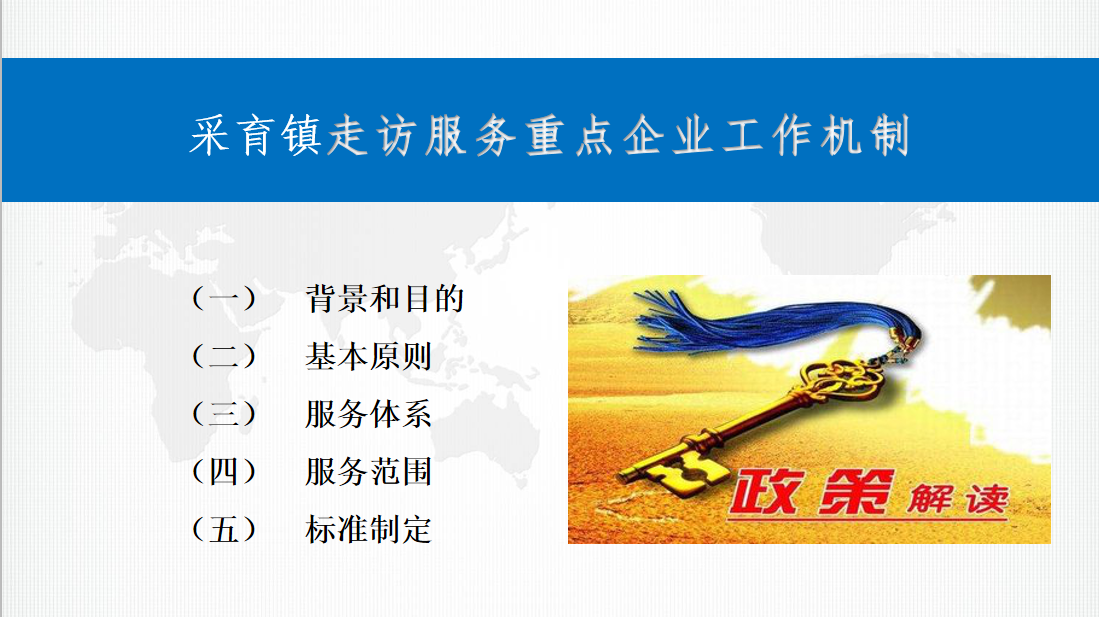 采育镇走访服务重点企业工作机制

（一） 背景和目的
（二） 基本原则
（三） 服务体系
（四） 服务范围
（五） 标准制定

政策解读